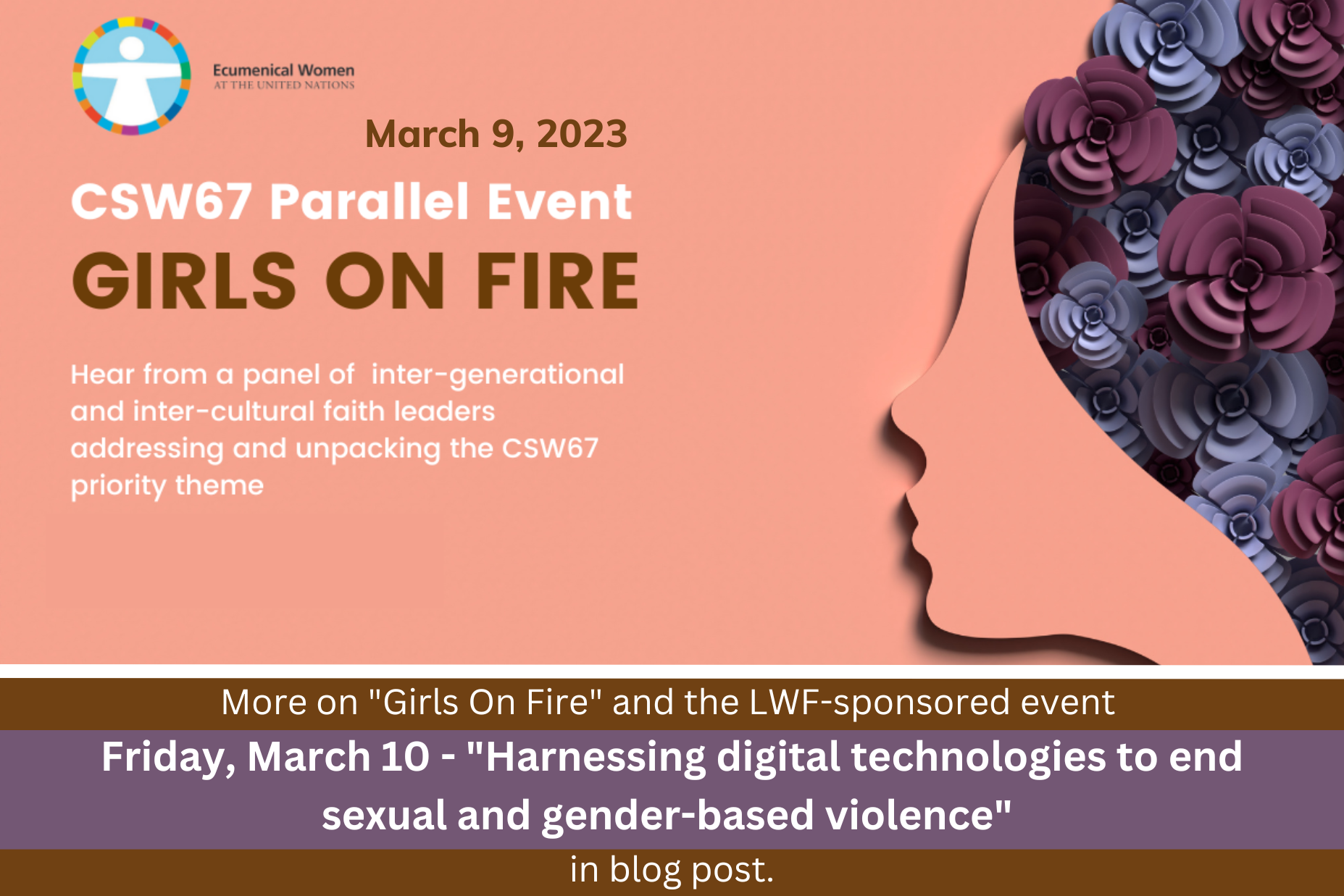 Ecumenical Women
AT THE UNITED NATIONS

March 9, 2023

CSW67 Parallel Event

GIRLS ON FIRE

Hear from a panel of inter-generational and inter-cultural faith leaders addressing and unpacking the CSW67 priority theme

More on "Girls On Fire" and the LWF-sponsored event

Friday, March 10 - "Harnessing digital technologies to end sexual and gender-based violence"

in blog post.